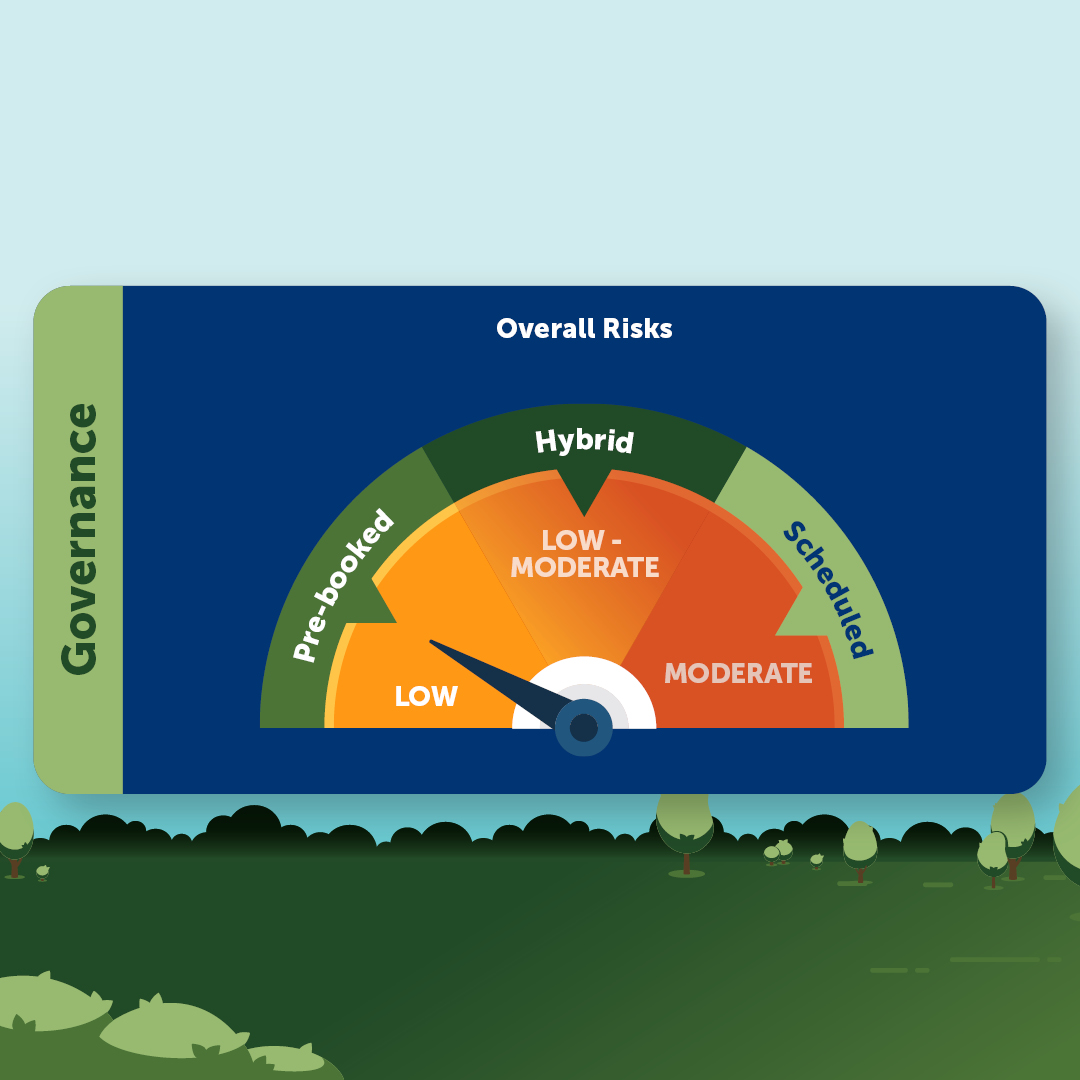 Governance

Overall Risks

Pre-booked
Hybrid
Scheduled

LOW
LOW - MODERATE
MODERATE